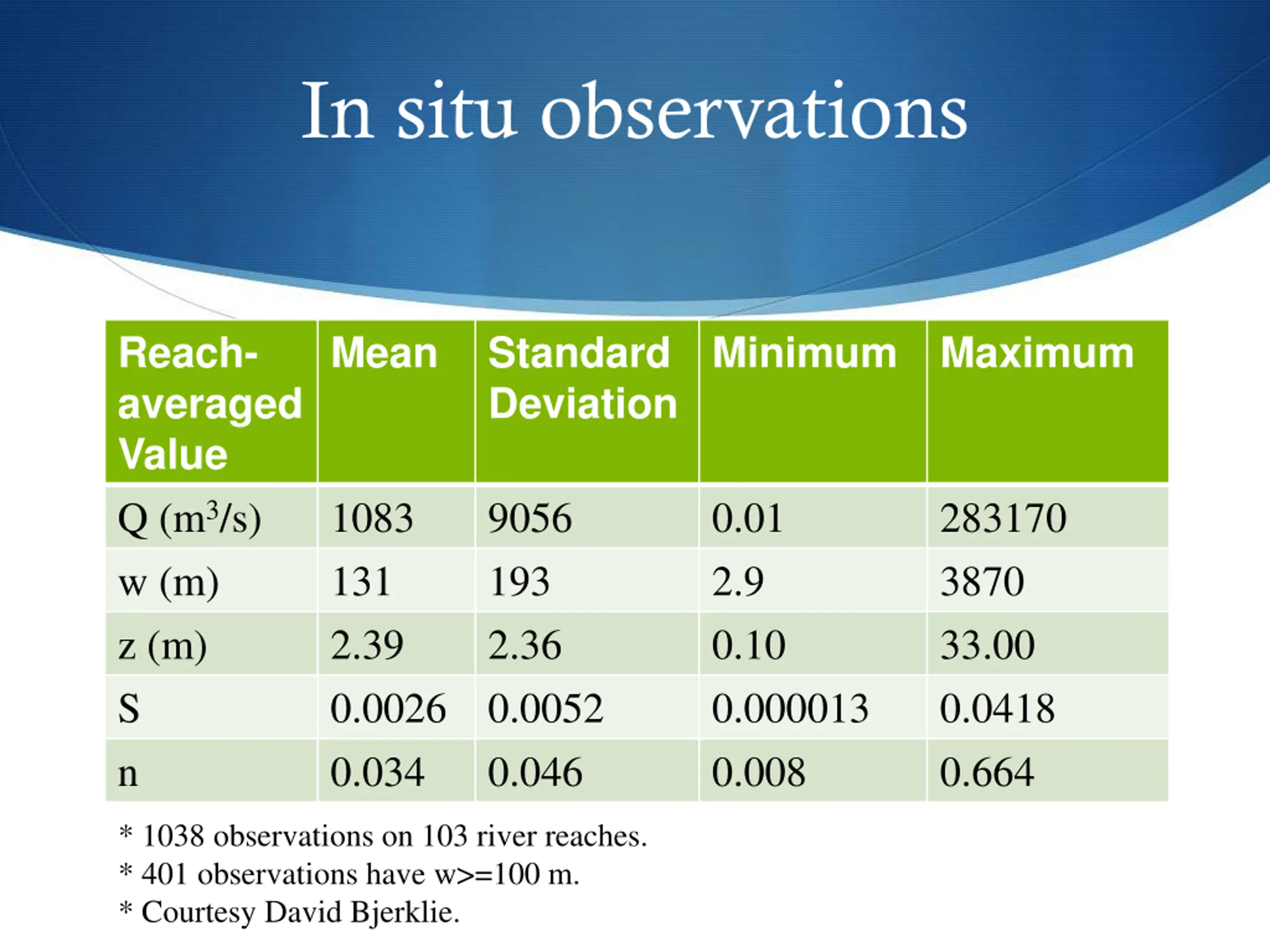 In situ observations

| Reach-averaged Value | Mean | Standard Deviation | Minimum | Maximum |
|---|---|---|---|---|
| Q ($m^3/s$) | 1083 | 9056 | 0.01 | 283170 |
| w (m) | 131 | 193 | 2.9 | 3870 |
| z (m) | 2.39 | 2.36 | 0.10 | 33.00 |
| S | 0.0026 | 0.0052 | 0.000013 | 0.0418 |
| n | 0.034 | 0.046 | 0.008 | 0.664 |

* 1038 observations on 103 river reaches.
* 401 observations have w>=100 m.
* Courtesy David Bjerklie.